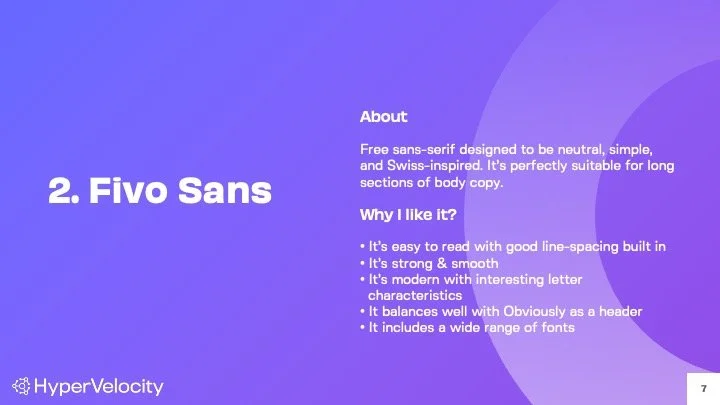 2. Fivo Sans

About

Free sans-serif designed to be neutral, simple, and Swiss-inspired. It's perfectly suitable for long sections of body copy.

Why I like it?

• It's easy to read with good line-spacing built in
• It's strong & smooth
• It's modern with interesting letter characteristics
• It balances well with Obviously as a header
• It includes a wide range of fonts

HyperVelocity

7